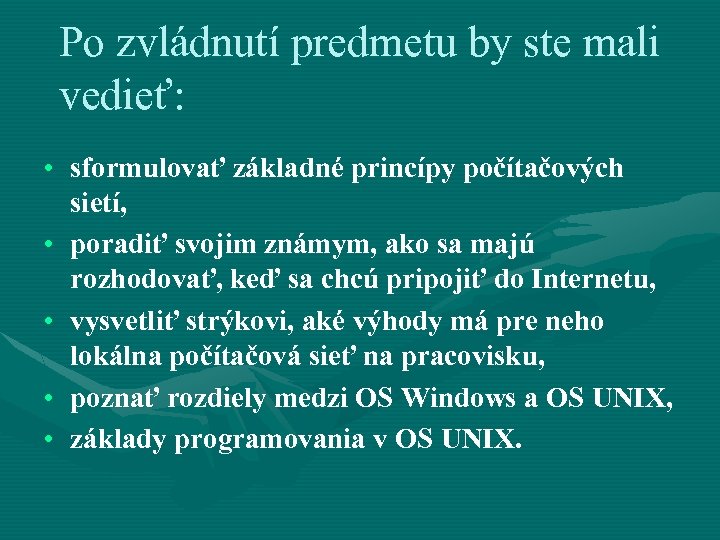 Po zvládnutí predmetu by ste mali vedieť:

• sformulovať základné princípy počítačových sietí,
• poradiť svojim známym, ako sa majú rozhodovať, keď sa chcú pripojiť do Internetu,
• vysvetliť strýkovi, aké výhody má pre neho lokálna počítačová sieť na pracovisku,
• poznať rozdiely medzi OS Windows a OS UNIX,
• základy programovania v OS UNIX.